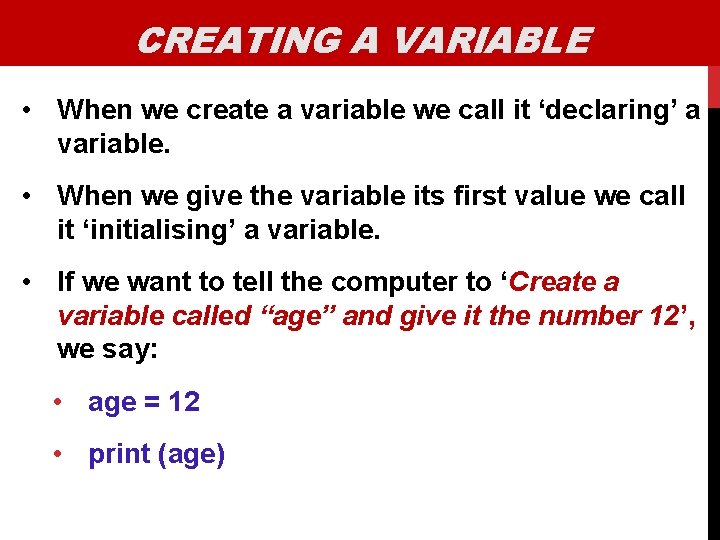 CREATING A VARIABLE

• When we create a variable we call it ‘declaring’ a variable.

• When we give the variable its first value we call it ‘initialising’ a variable.

• If we want to tell the computer to ‘Create a variable called “age” and give it the number 12’, we say:

• age = 12

• print (age)